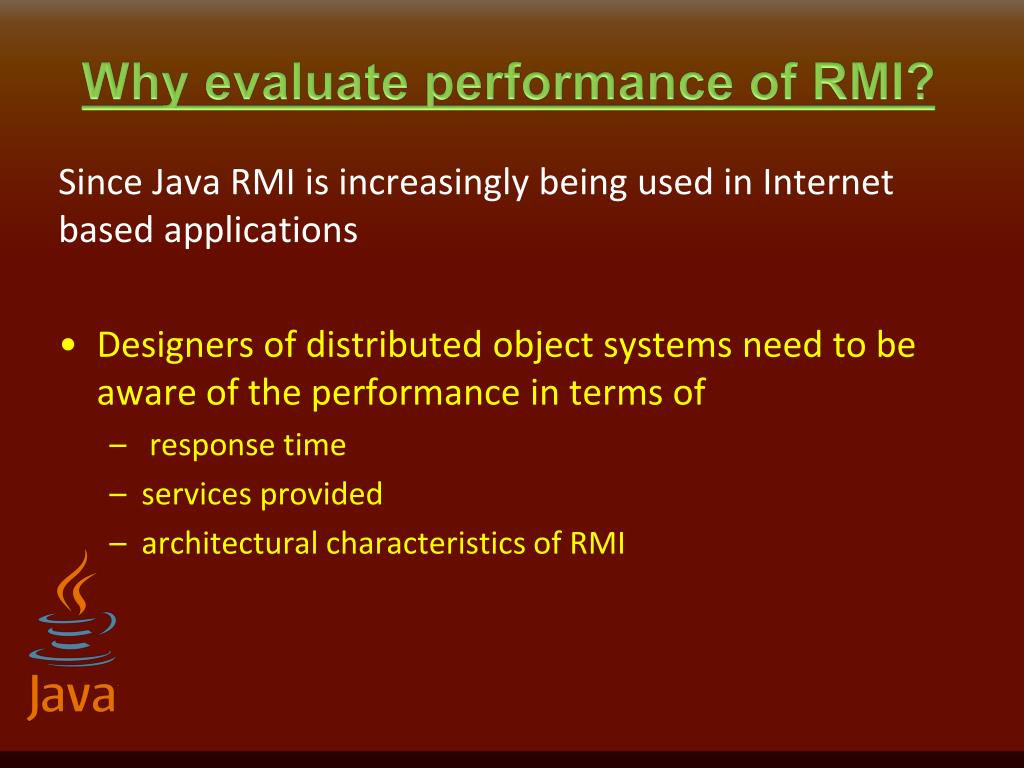 Why evaluate performance of RMI?

Since Java RMI is increasingly being used in Internet based applications

• Designers of distributed object systems need to be aware of the performance in terms of
– response time
– services provided
– architectural characteristics of RMI

Java